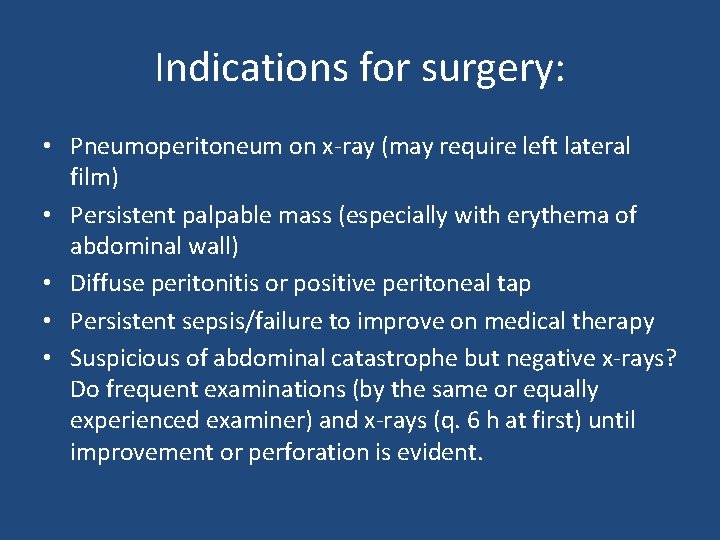 Indications for surgery:

• Pneumoperitoneum on x-ray (may require left lateral film)
• Persistent palpable mass (especially with erythema of abdominal wall)
• Diffuse peritonitis or positive peritoneal tap
• Persistent sepsis/failure to improve on medical therapy
• Suspicious of abdominal catastrophe but negative x-rays? Do frequent examinations (by the same or equally experienced examiner) and x-rays (q. 6 h at first) until improvement or perforation is evident.